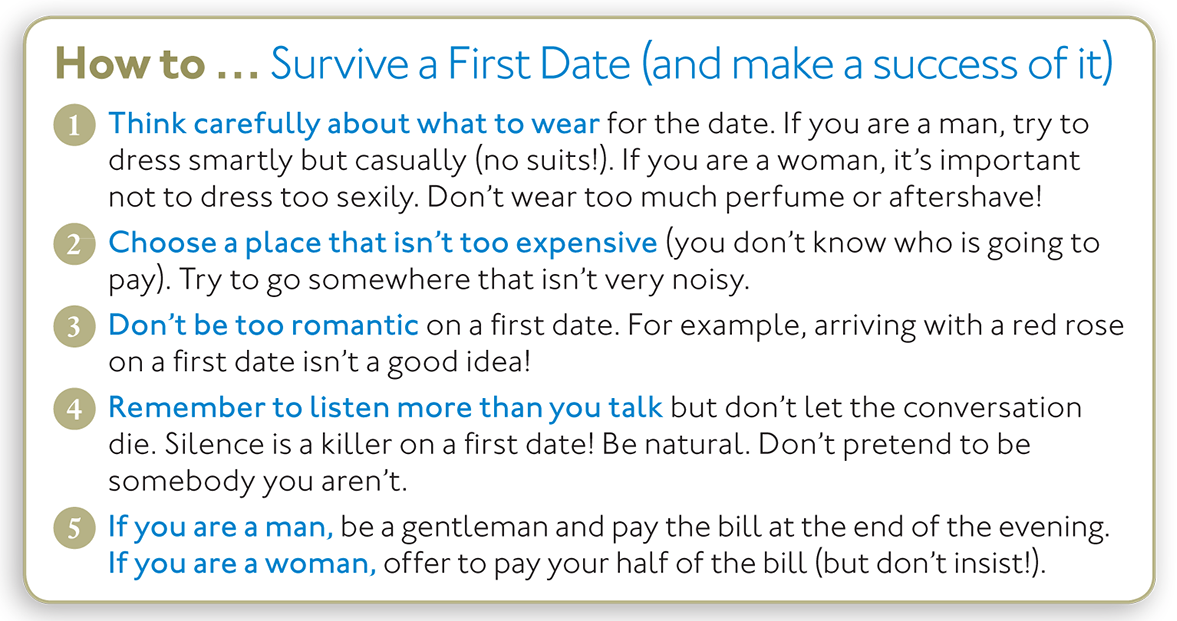 How to … Survive a First Date (and make a success of it)

1 Think carefully about what to wear for the date. If you are a man, try to dress smartly but casually (no suits!). If you are a woman, it's important not to dress too sexily. Don't wear too much perfume or aftershave!

2 Choose a place that isn't too expensive (you don't know who is going to pay). Try to go somewhere that isn't very noisy.

3 Don't be too romantic on a first date. For example, arriving with a red rose on a first date isn't a good idea!

4 Remember to listen more than you talk but don't let the conversation die. Silence is a killer on a first date! Be natural. Don't pretend to be somebody you aren't.

5 If you are a man, be a gentleman and pay the bill at the end of the evening. If you are a woman, offer to pay your half of the bill (but don't insist!).